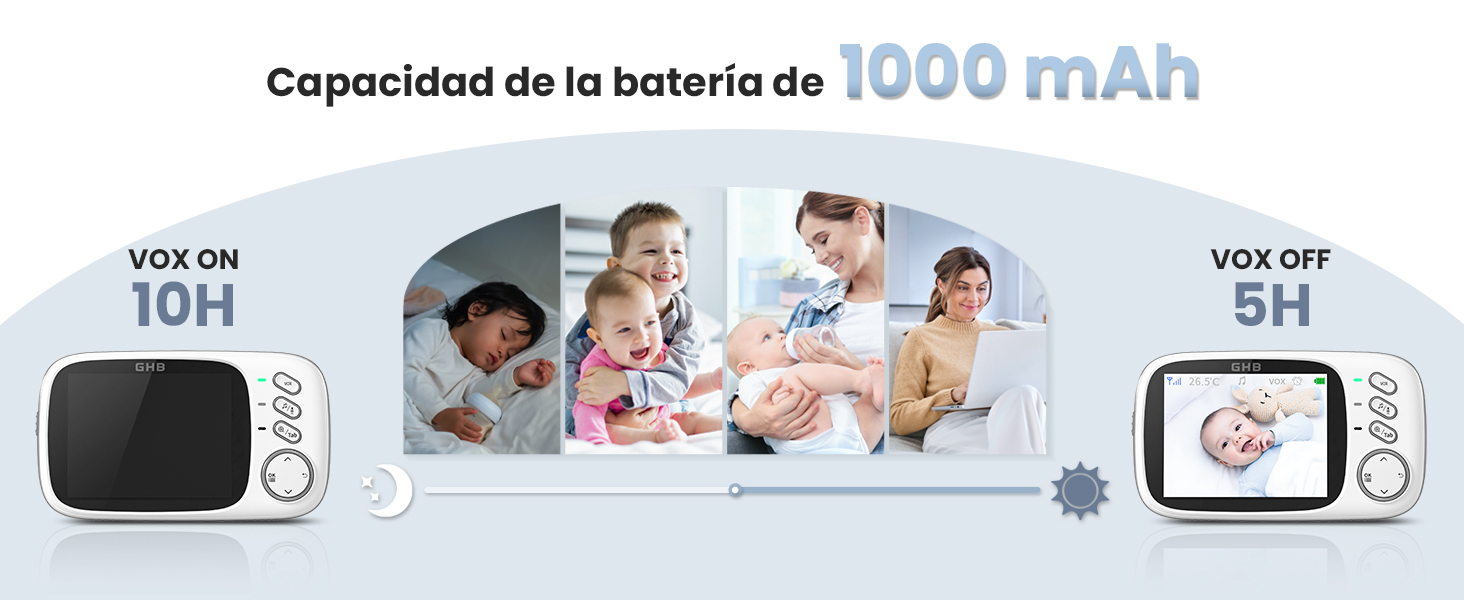 Capacidad de la batería de 1000 mAh

VOX ON
10H

GHB

VOX OFF
5H

GHB

26.5°C VOX